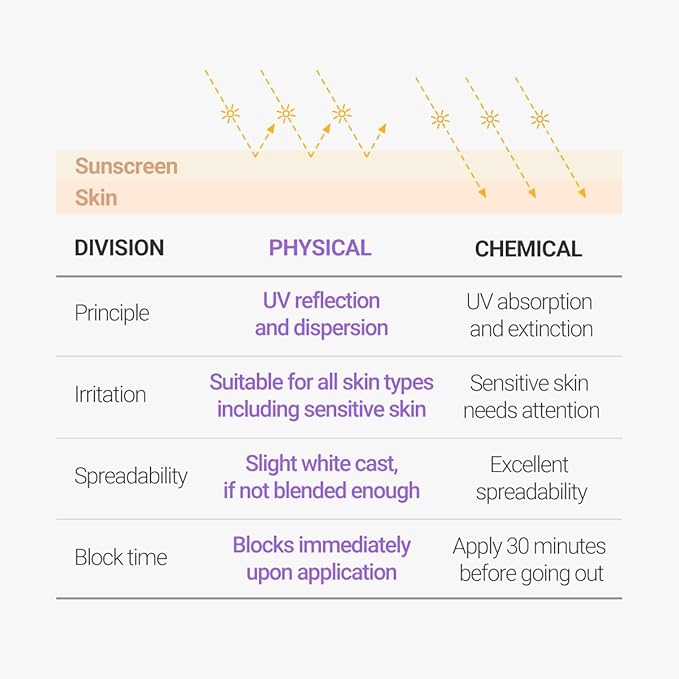 Sunscreen
Skin

| DIVISION | PHYSICAL | CHEMICAL |
|---|---|---|
| Principle | UV reflection and dispersion | UV absorption and extinction |
| Irritation | Suitable for all skin types including sensitive skin | Sensitive skin needs attention |
| Spreadability | Slight white cast, if not blended enough | Excellent spreadability |
| Block time | Blocks immediately upon application | Apply 30 minutes before going out |